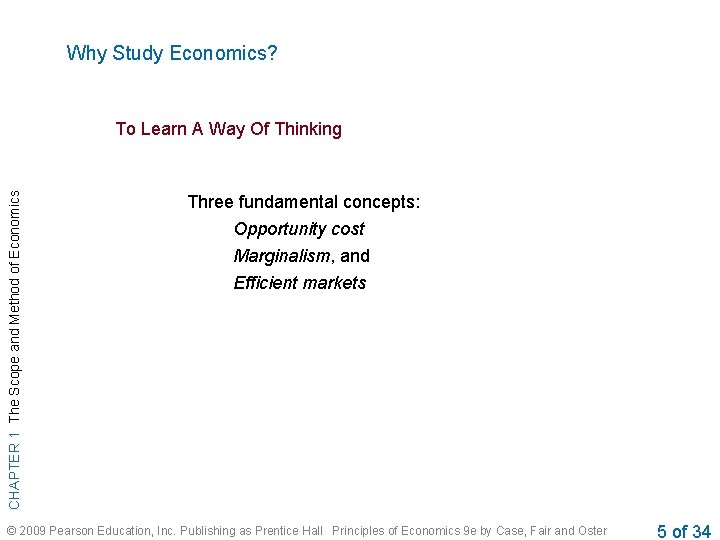 Why Study Economics?

To Learn A Way Of Thinking

Three fundamental concepts:

Opportunity cost

Marginalism, and

Efficient markets

CHAPTER 1 The Scope and Method of Economics

© 2009 Pearson Education, Inc. Publishing as Prentice Hall Principles of Economics 9e by Case, Fair and Oster

5 of 34